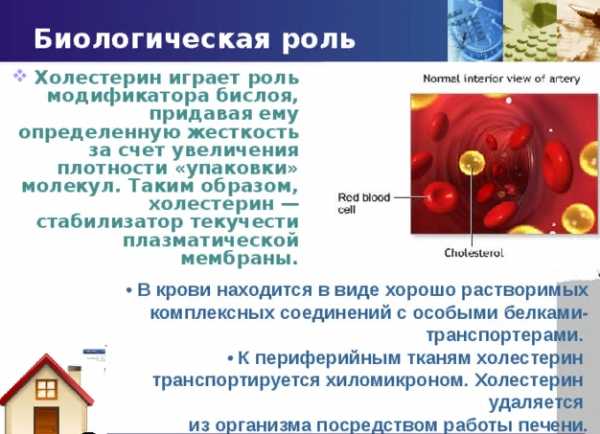 Биологическая роль

❖ Холестерин играет роль модификатора бислоя, придавая ему определенную жесткость за счет увеличения плотности «упаковки» молекул. Таким образом, холестерин — стабилизатор текучести плазматической мембраны.

Normal interior view of artery

Red blood cell

Cholesterol

• В крови находится в виде хорошо растворимых комплексных соединений с особыми белками-транспортерами.

• К периферийным тканям холестерин транспортируется хиломикроном. Холестерин удаляется из организма посредством работы печени.